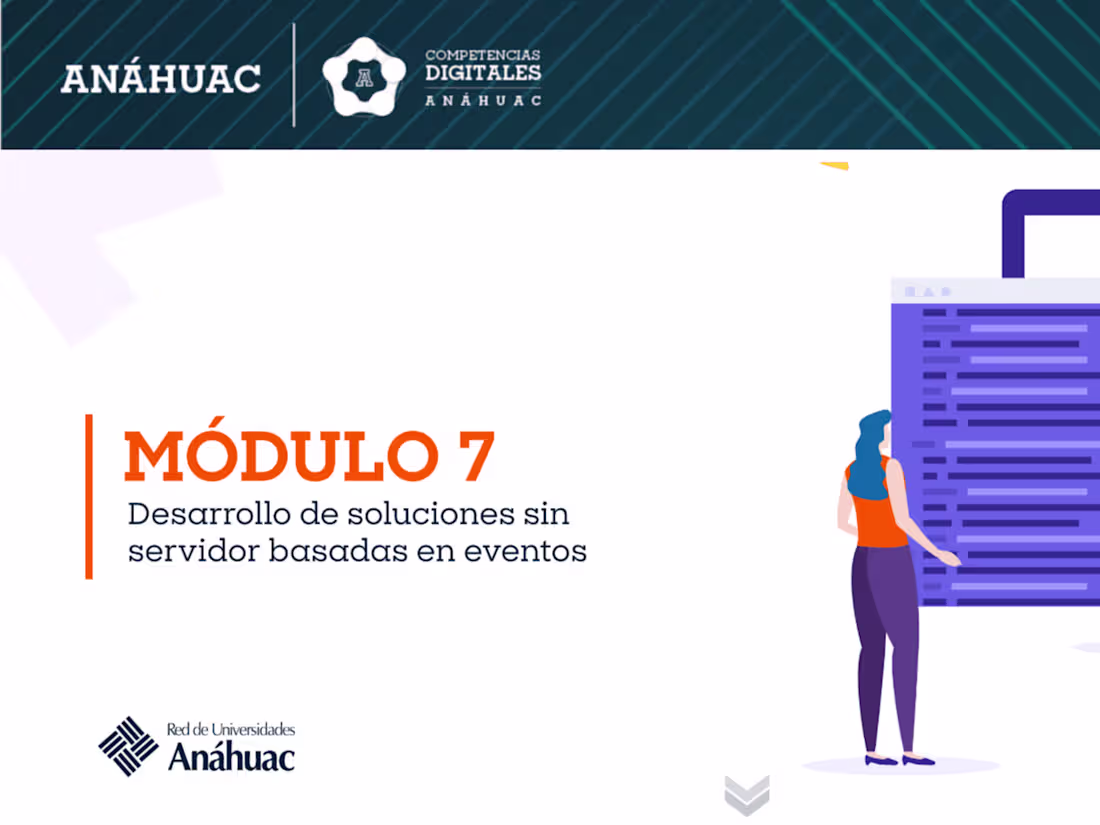 ANÁHUAC

A
COMPETENCIAS
DIGITALES
ANÁHUAC

MÓDULO 7
Desarrollo de soluciones sin servidor basadas en eventos

Red de Universidades
Anáhuac